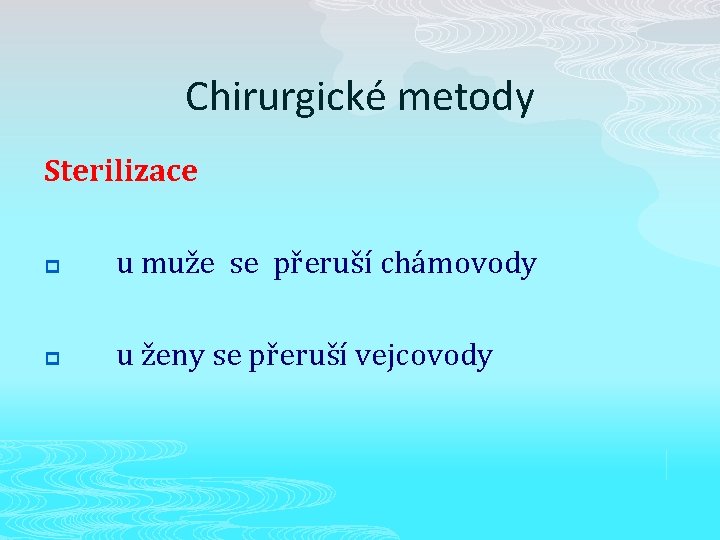 Chirurgické metody

Sterilizace

u muže se přeruší chámovody

u ženy se přeruší vejcovody